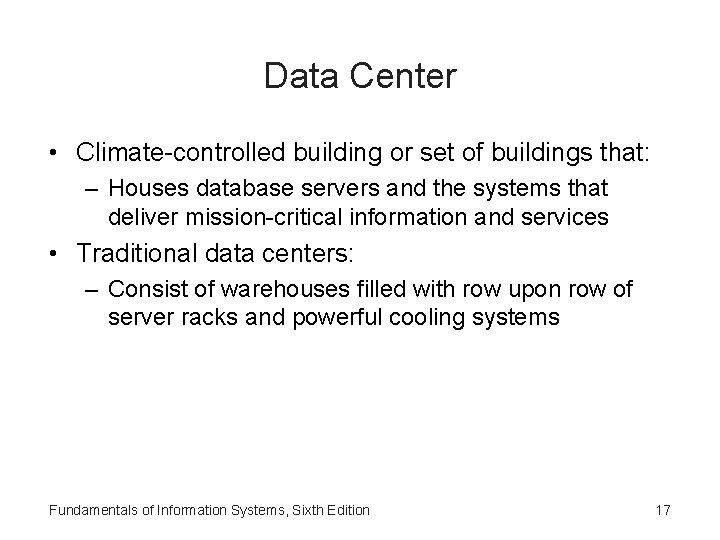 Data Center

• Climate-controlled building or set of buildings that:
  – Houses database servers and the systems that deliver mission-critical information and services
• Traditional data centers:
  – Consist of warehouses filled with row upon row of server racks and powerful cooling systems

Fundamentals of Information Systems, Sixth Edition

17